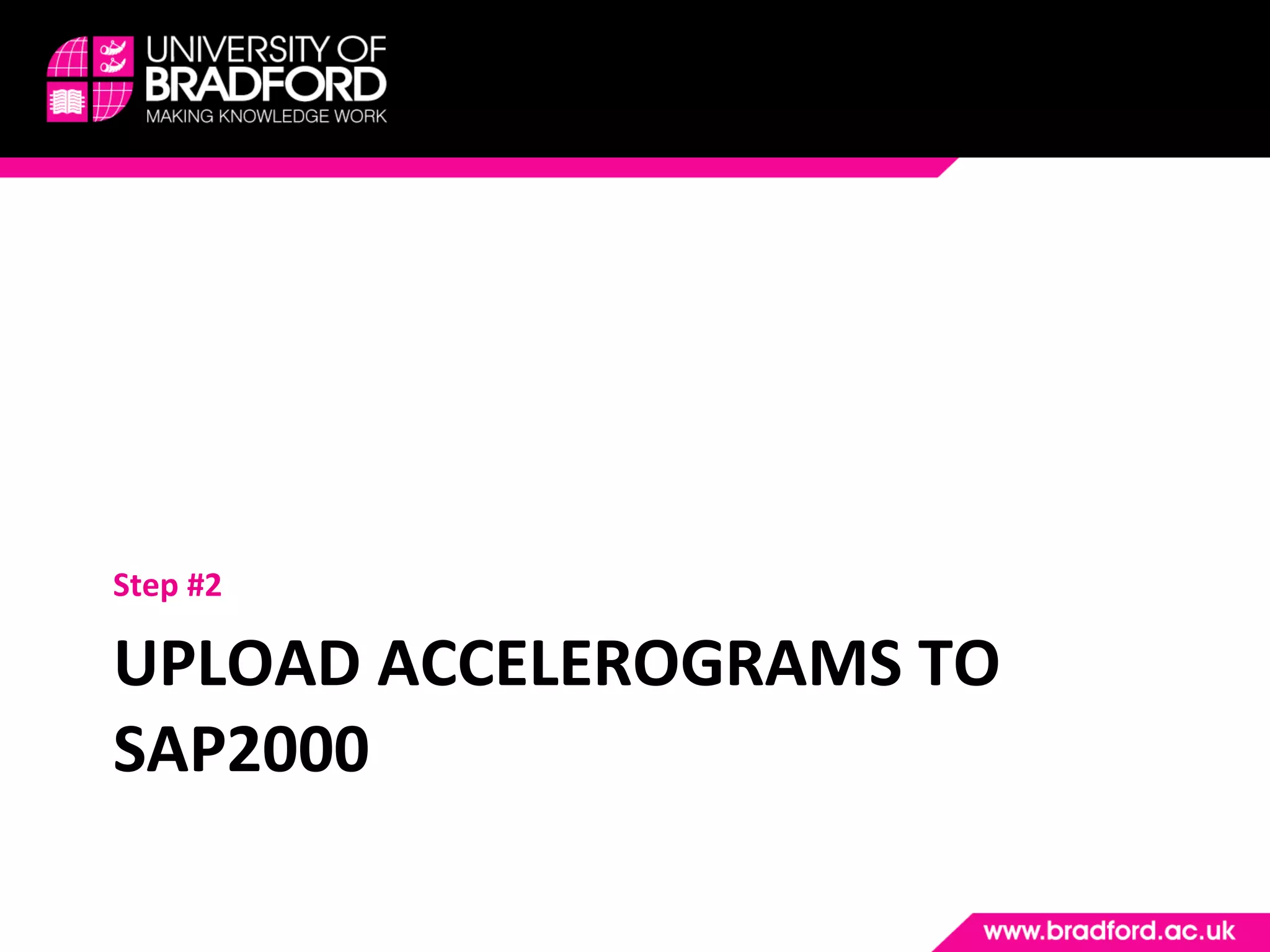 UNIVERSITY OF
BRADFORD
MAKING KNOWLEDGE WORK

Step #2

UPLOAD ACCELEROGRAMS TO SAP2000

www.bradford.ac.uk